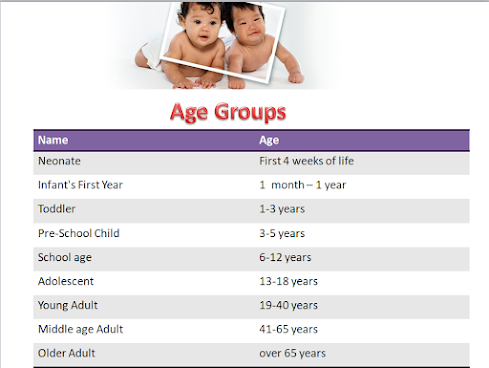 Age Groups

| Name | Age |
|---|---|
| Neonate | First 4 weeks of life |
| Infant's First Year | 1  month – 1 year |
| Toddler | 1-3 years |
| Pre-School Child | 3-5 years |
| School age | 6-12 years |
| Adolescent | 13-18 years |
| Young Adult | 19-40 years |
| Middle age Adult | 41-65 years |
| Older Adult | over 65 years |